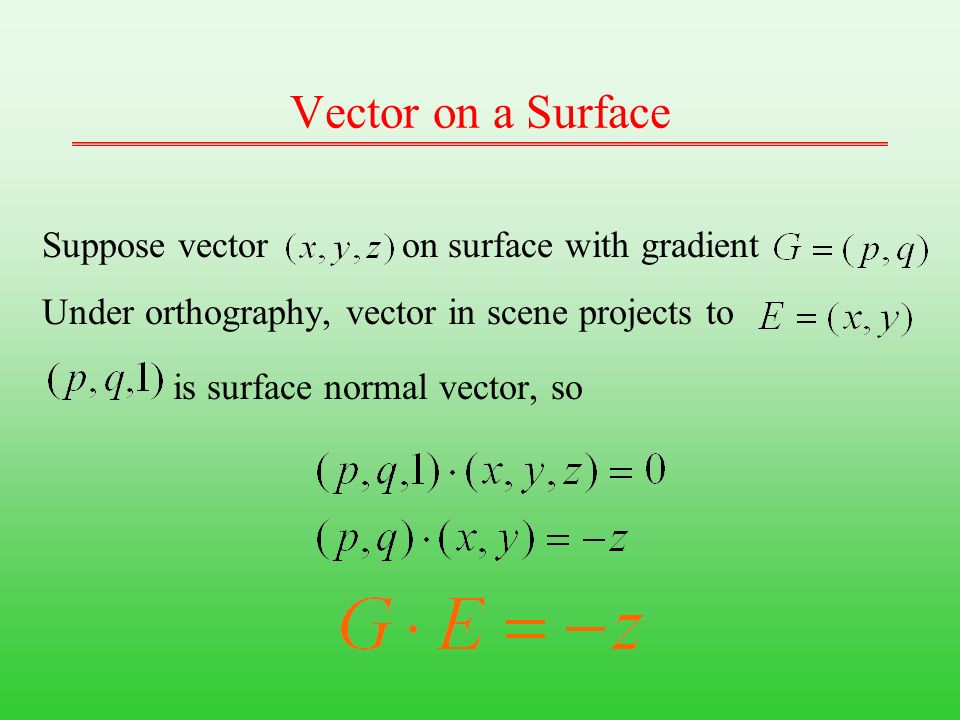 Vector on a Surface

Suppose vector $(x, y, z)$ on surface with gradient $G = (p, q)$

Under orthography, vector in scene projects to $E = (x, y)$

$(p, q, 1)$ is surface normal vector, so

$(p, q, 1) \cdot (x, y, z) = 0$

$(p, q) \cdot (x, y) = -z$

$G \cdot E = -z$